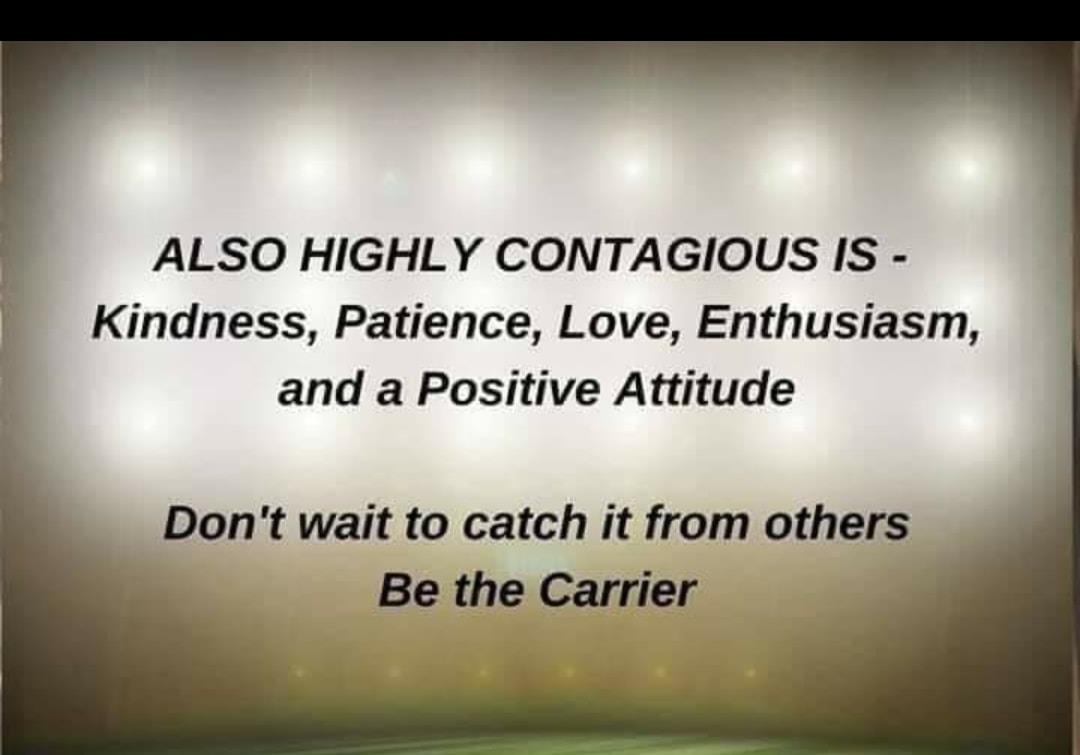 ALSO HIGHLY CONTAGIOUS IS - Kindness, Patience, Love, Enthusiasm, and a Positive Attitude

Don't wait to catch it from others
Be the Carrier